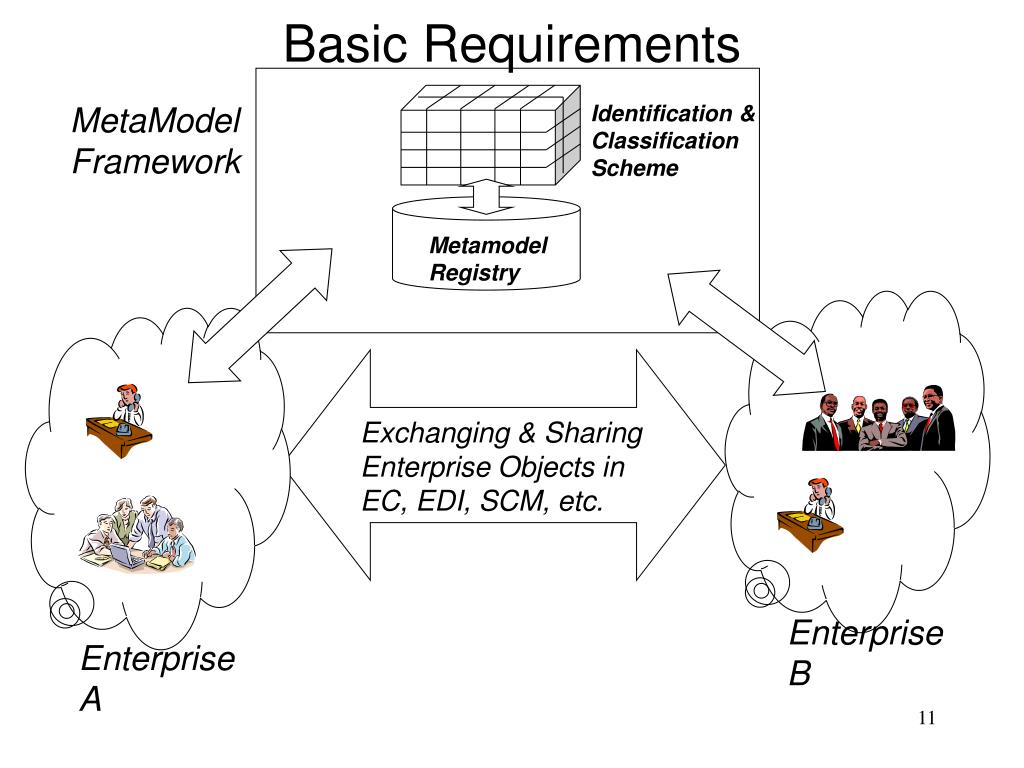 Basic Requirements

MetaModel Framework

Identification & Classification Scheme

Metamodel Registry

Exchanging & Sharing Enterprise Objects in EC, EDI, SCM, etc.

Enterprise A

Enterprise B

11